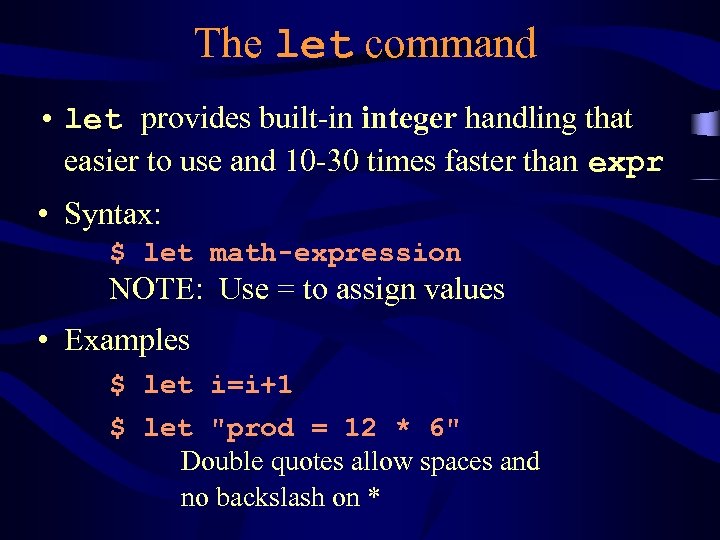 The let command

• let provides built-in integer handling that easier to use and 10-30 times faster than expr

• Syntax:

$ let math-expression

NOTE: Use = to assign values

• Examples

$ let i=i+1

$ let "prod = 12 * 6"

Double quotes allow spaces and no backslash on *